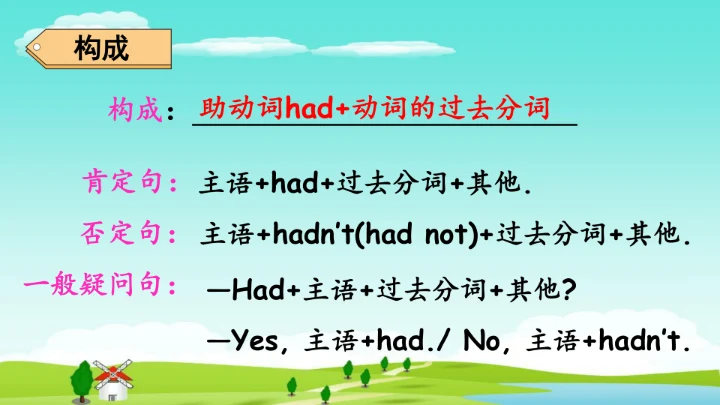 构成

构成：助动词had+动词的过去分词

肯定句：主语+had+过去分词+其他.

否定句：主语+hadn't(had not)+过去分词+其他.

一般疑问句：—Had+主语+过去分词+其他?

—Yes, 主语+had./ No, 主语+hadn't.